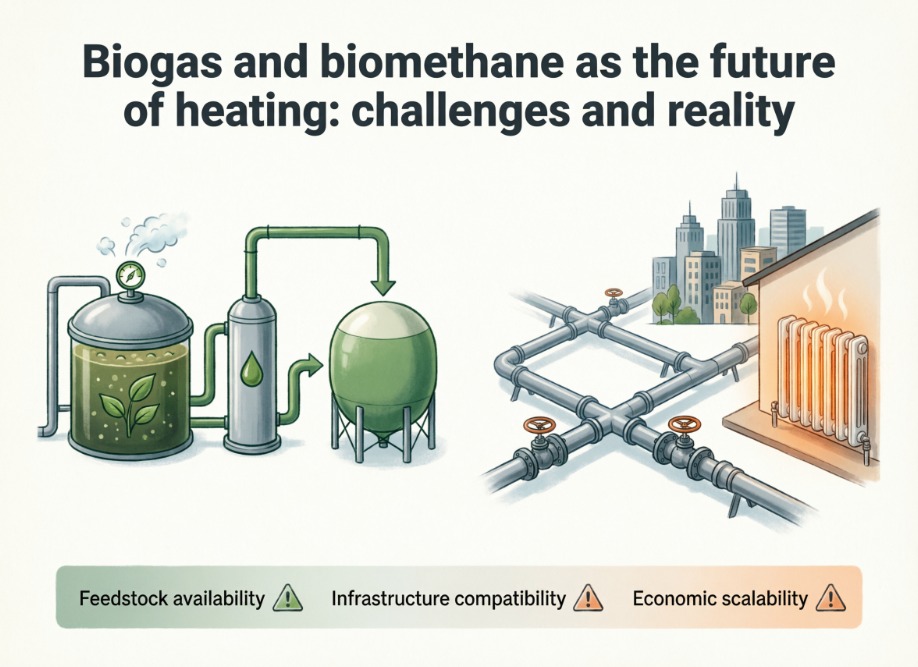 Biogas and biomethane as the future of heating: challenges and reality

Feedstock availability Infrastructure compatibility Economic scalability